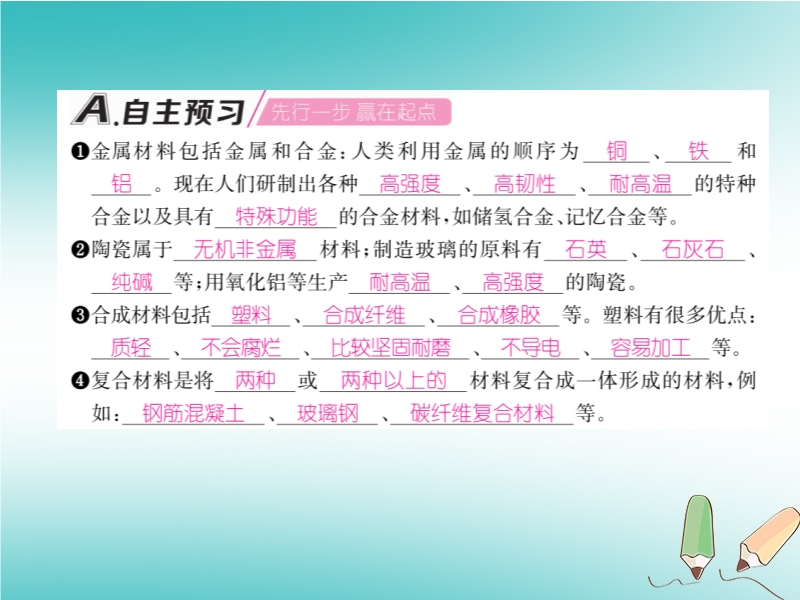 A.自主预习 先行一步 赢在起点

❶金属材料包括金属和合金：人类利用金属的顺序为 铜 、 铁 和 铝 。现在人们研制出各种 高强度 、 高韧性 、 耐高温 的特种合金以及具有 特殊功能 的合金材料，如储氢合金、记忆合金等。

❷陶瓷属于 无机非金属 材料；制造玻璃的原料有 石英 、 石灰石 、 纯碱 等；用氧化铝等生产 耐高温 、 高强度 的陶瓷。

❸合成材料包括 塑料 、 合成纤维 、 合成橡胶 等。塑料有很多优点： 质轻 、 不会腐烂 、 比较坚固耐磨 、 不导电 、 容易加工 等。

❹复合材料是将 两种 或 两种以上的 材料复合成一体形成的材料，例如： 钢筋混凝土 、 玻璃钢 、 碳纤维复合材料 等。